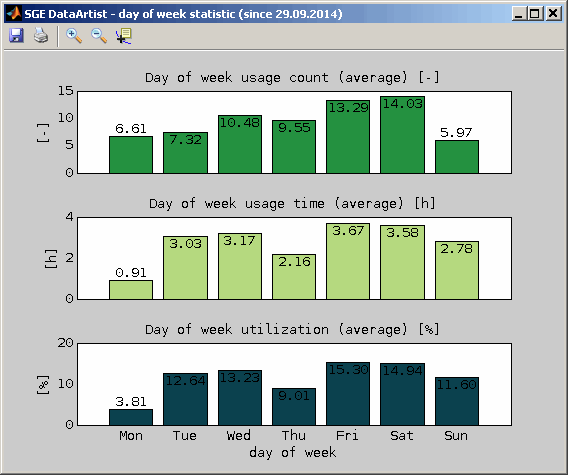 SGE DataArtist - day of week statistic (since 29.09.2014)

Day of week usage count (average) [-]

[-]

15
10
5
0

6.61 7.32 10.48 9.55 13.29 14.03 5.97

Day of week usage time (average) [h]

[h]

4
2
0

0.91 3.03 3.17 2.16 3.67 3.58 2.78

Day of week utilization (average) [%]

[%]

20
10
0

3.81 12.64 13.23 9.01 15.30 14.94 11.60

Mon Tue Wed Thu Fri Sat Sun

day of week